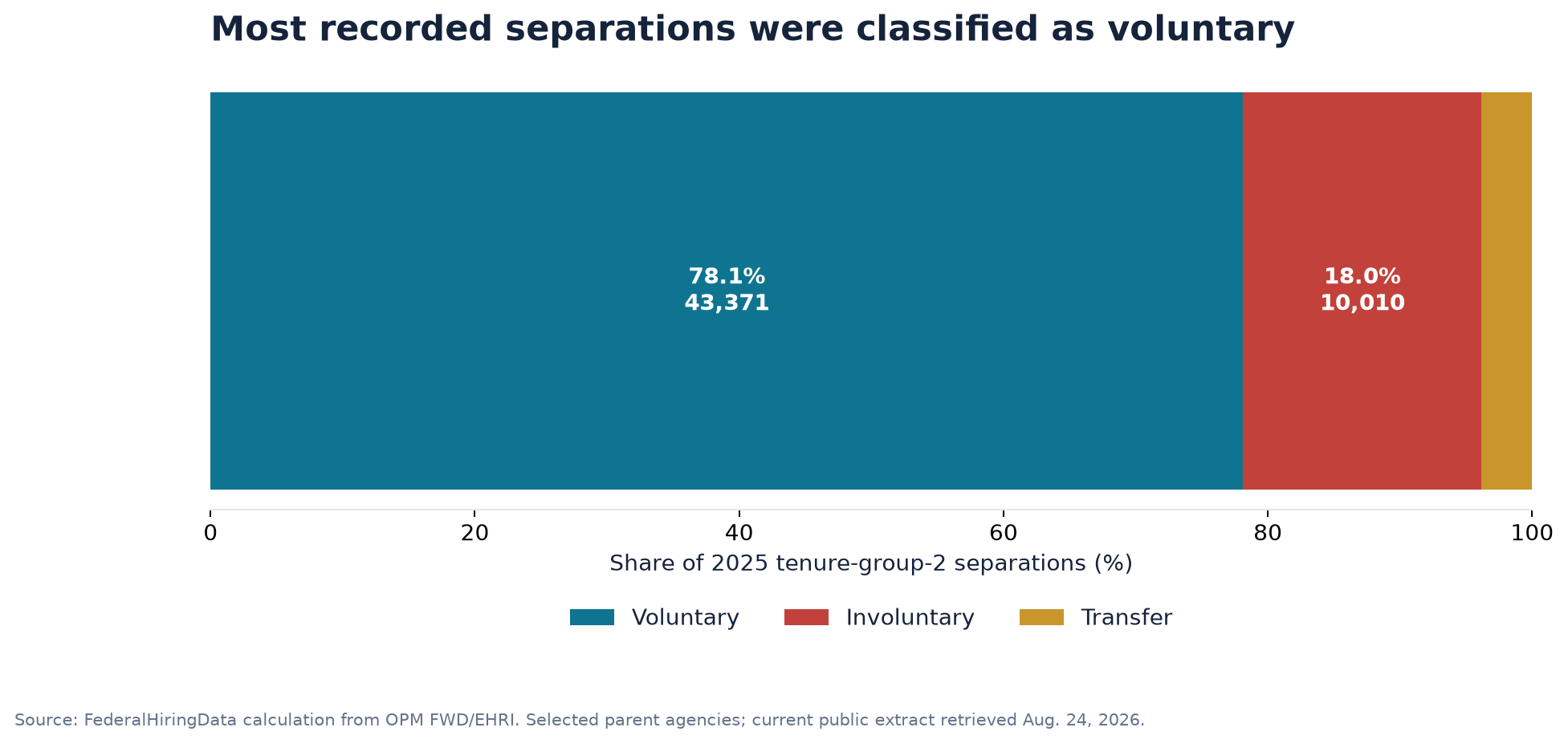 Most recorded separations were classified as voluntary

78.1%
43,371

18.0%
10,010

0
20
40
60
80
100

Share of 2025 tenure-group-2 separations (%)

Voluntary
Involuntary
Transfer

Source: FederalHiringData calculation from OPM FWD/EHRI. Selected parent agencies; current public extract retrieved Aug. 24, 2026.